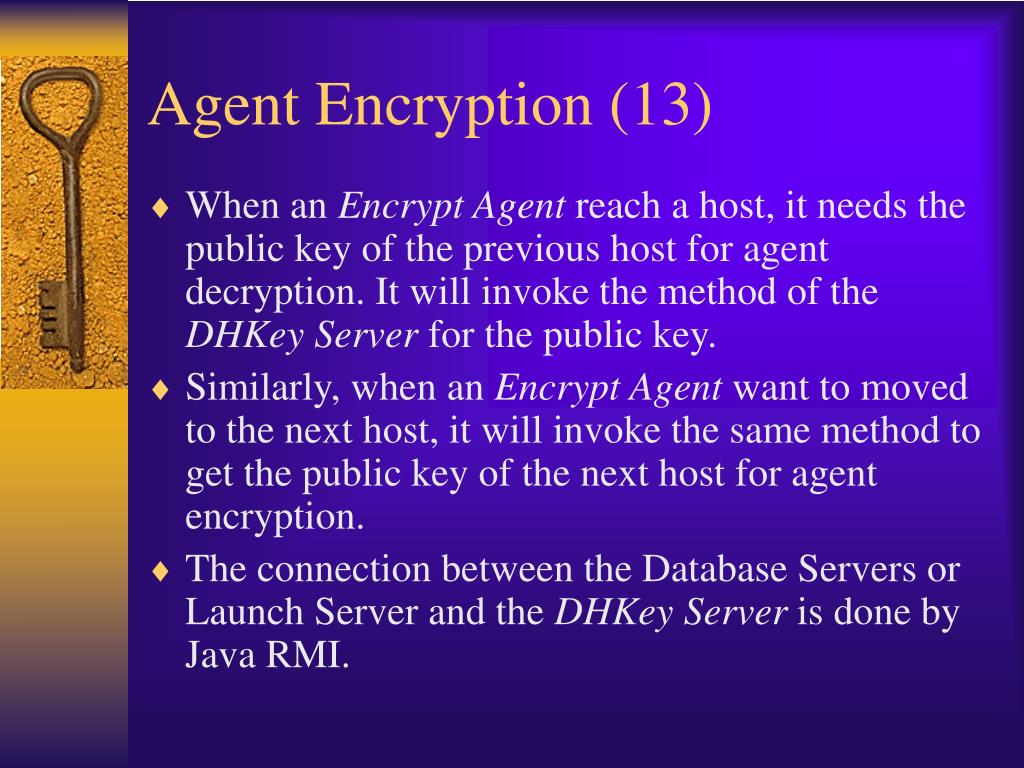 Agent Encryption (13)

♦ When an Encrypt Agent reach a host, it needs the public key of the previous host for agent decryption. It will invoke the method of the DHKey Server for the public key.

♦ Similarly, when an Encrypt Agent want to moved to the next host, it will invoke the same method to get the public key of the next host for agent encryption.

♦ The connection between the Database Servers or Launch Server and the DHKey Server is done by Java RMI.